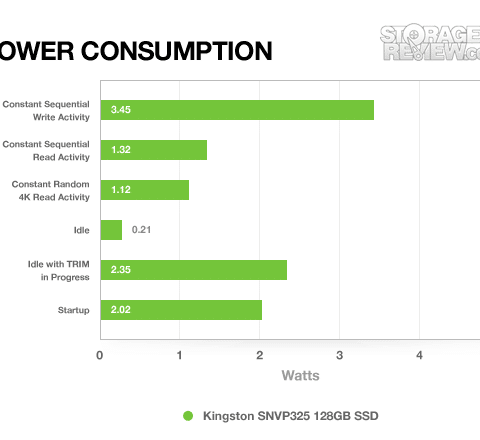 OWER CONSUMPTION

STORAGE REVIEW.co

Constant Sequential Write Activity
3.45

Constant Sequential Read Activity
1.32

Constant Random 4K Read Activity
1.12

Idle
0.21

Idle with TRIM in Progress
2.35

Startup
2.02

0
1
2
3
4

Watts

Kingston SNVP325 128GB SSD